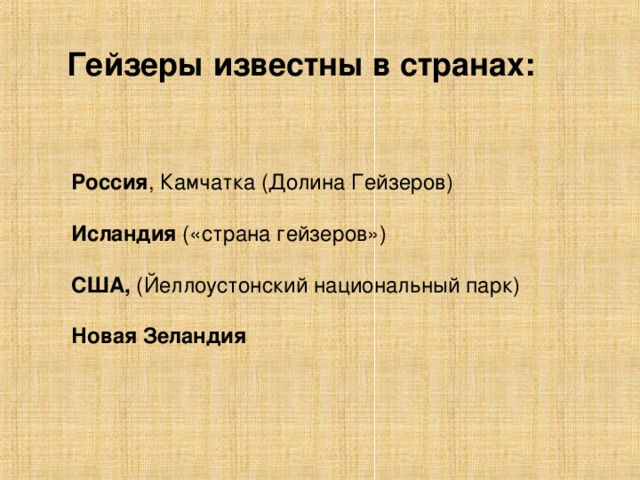 Гейзеры известны в странах:

Россия, Камчатка (Долина Гейзеров)

Исландия («страна гейзеров»)

США, (Йеллоустонский национальный парк)

Новая Зеландия